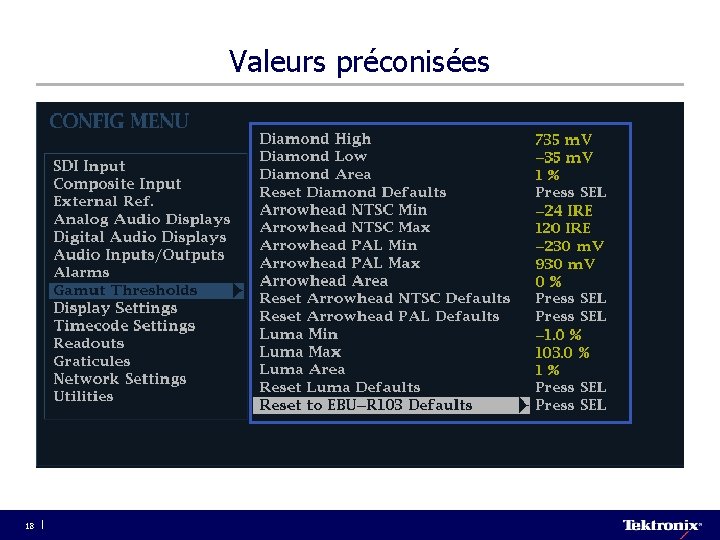 Valeurs préconisées

CONFIG MENU

SDI Input
Composite Input
External Ref.
Analog Audio Displays
Digital Audio Displays
Audio Inputs/Outputs
Alarms
Gamut Thresholds
Display Settings
Timecode Settings
Readouts
Graticules
Network Settings
Utilities

| | |
|---|---|
| Diamond High | 735 mV |
| Diamond Low | –35 mV |
| Diamond Area | 1 % |
| Reset Diamond Defaults | Press SEL |
| Arrowhead NTSC Min | –24 IRE |
| Arrowhead NTSC Max | 120 IRE |
| Arrowhead PAL Min | –230 mV |
| Arrowhead PAL Max | 930 mV |
| Arrowhead Area | 0 % |
| Reset Arrowhead NTSC Defaults | Press SEL |
| Reset Arrowhead PAL Defaults | Press SEL |
| Luma Min | –1.0 % |
| Luma Max | 103.0 % |
| Luma Area | 1 % |
| Reset Luma Defaults | Press SEL |
| Reset to EBU–R103 Defaults | Press SEL |

18

Tektronix